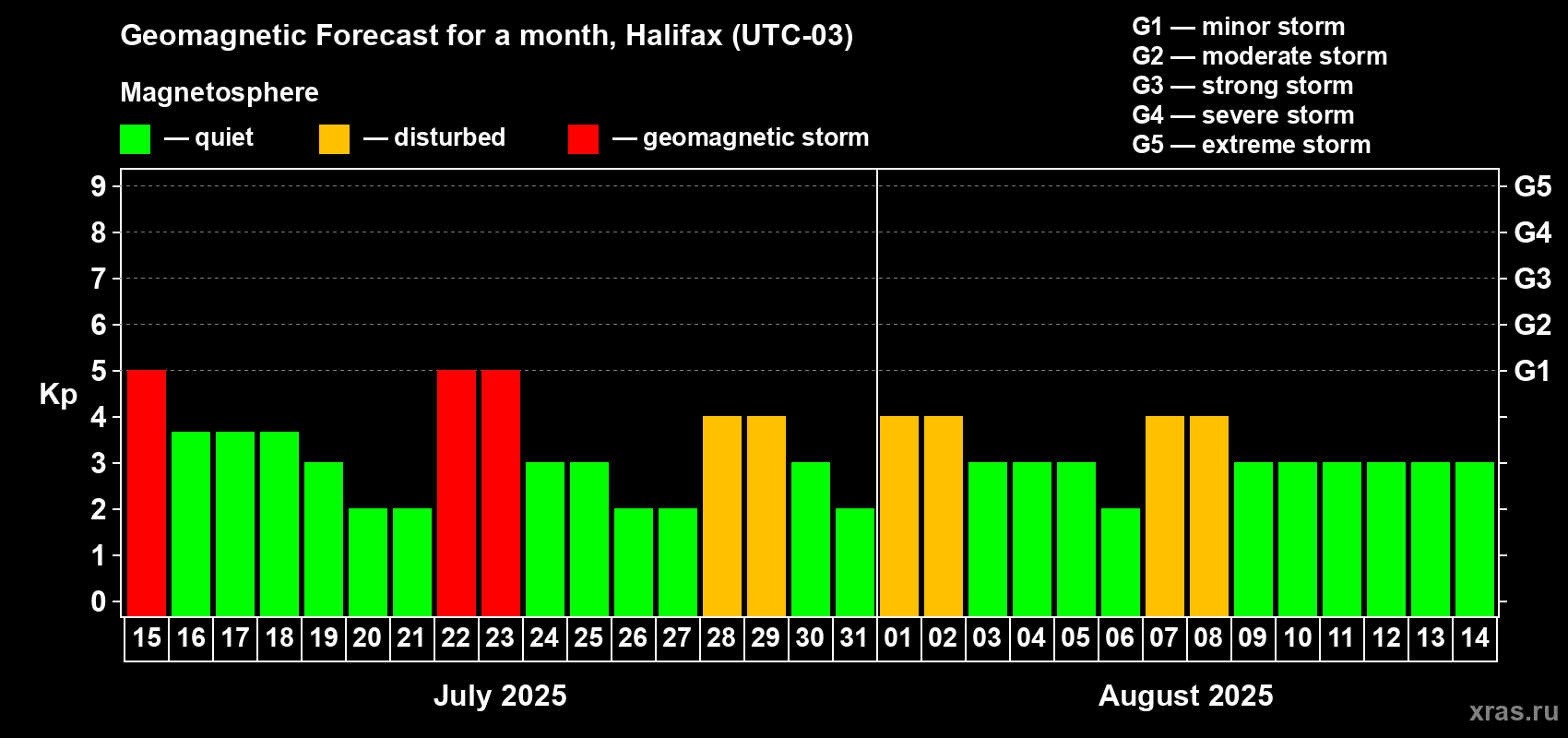 Geomagnetic Forecast for a month, Halifax (UTC-03)

Magnetosphere

— quiet — disturbed — geomagnetic storm

G1 — minor storm
G2 — moderate storm
G3 — strong storm
G4 — severe storm
G5 — extreme storm

Kp

9
8
7
6
5
4
3
2
1
0

G5
G4
G3
G2
G1

15 16 17 18 19 20 21 22 23 24 25 26 27 28 29 30 31 01 02 03 04 05 06 07 08 09 10 11 12 13 14

July 2025

August 2025

xras.ru